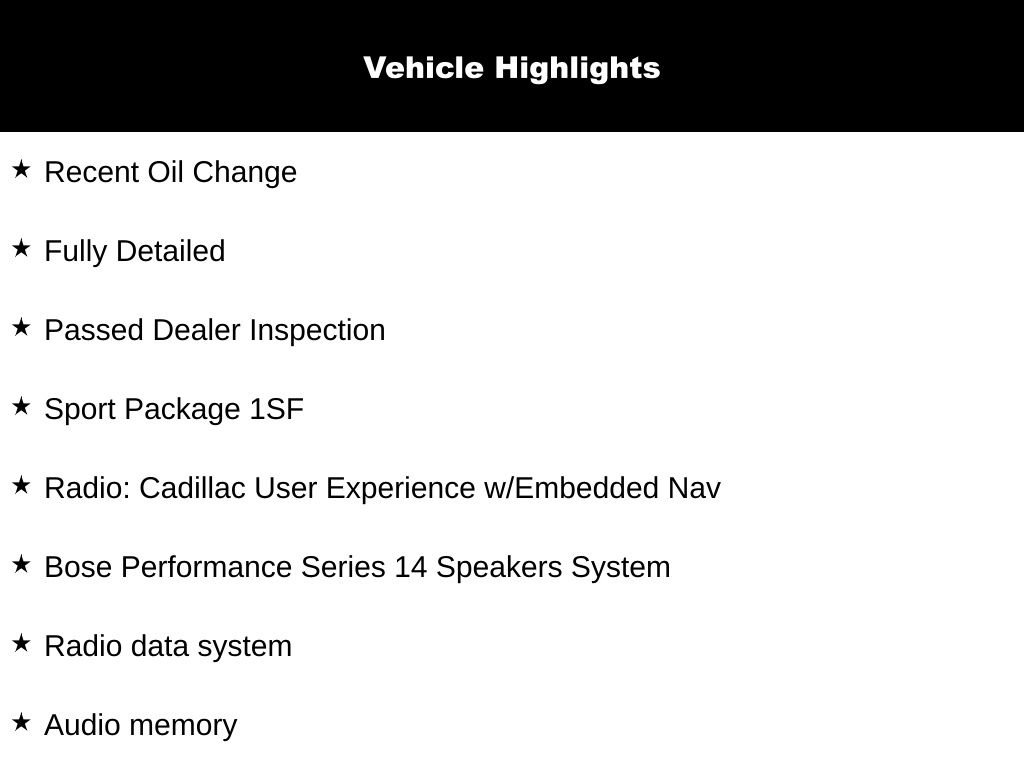 Vehicle Highlights

★ Recent Oil Change

★ Fully Detailed

★ Passed Dealer Inspection

★ Sport Package 1SF

★ Radio: Cadillac User Experience w/Embedded Nav

★ Bose Performance Series 14 Speakers System

★ Radio data system

★ Audio memory